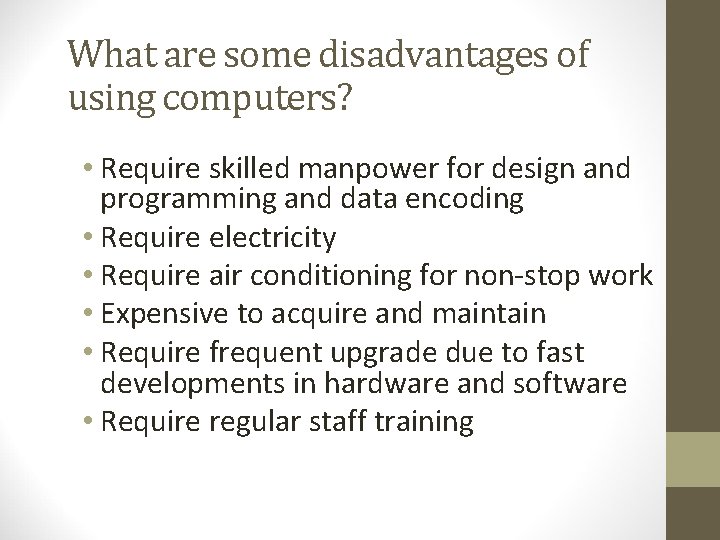 What are some disadvantages of using computers?

• Require skilled manpower for design and programming and data encoding
• Require electricity
• Require air conditioning for non-stop work
• Expensive to acquire and maintain
• Require frequent upgrade due to fast developments in hardware and software
• Require regular staff training